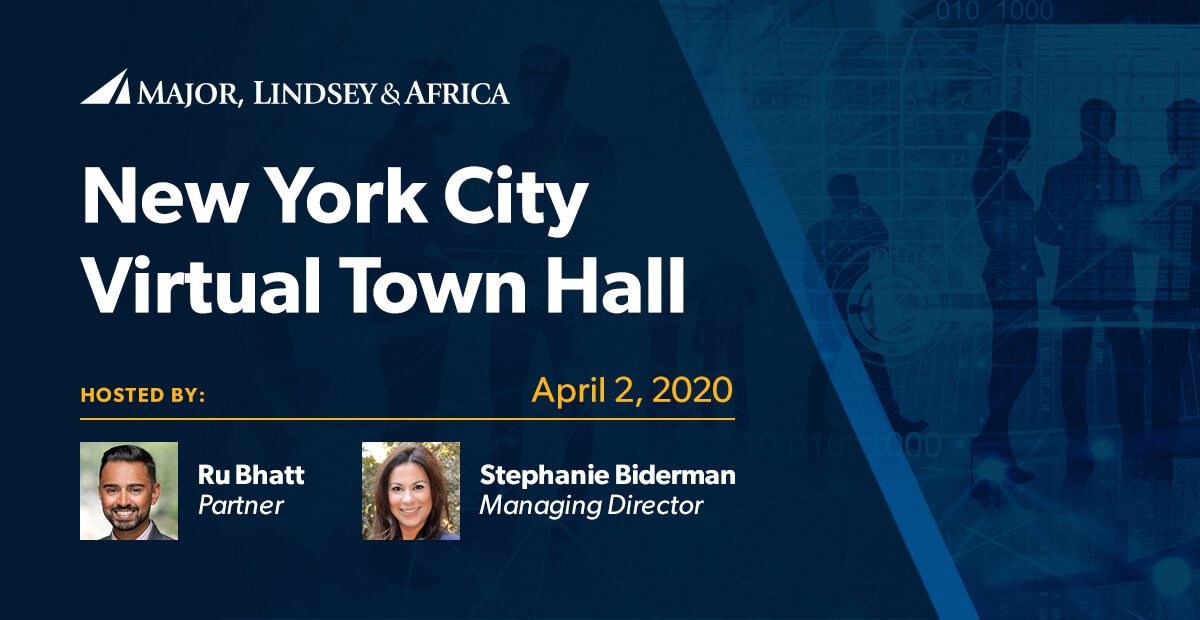 MAJOR, LINDSEY & AFRICA

New York City Virtual Town Hall

HOSTED BY:

April 2, 2020

Ru Bhatt
Partner

Stephanie Biderman
Managing Director